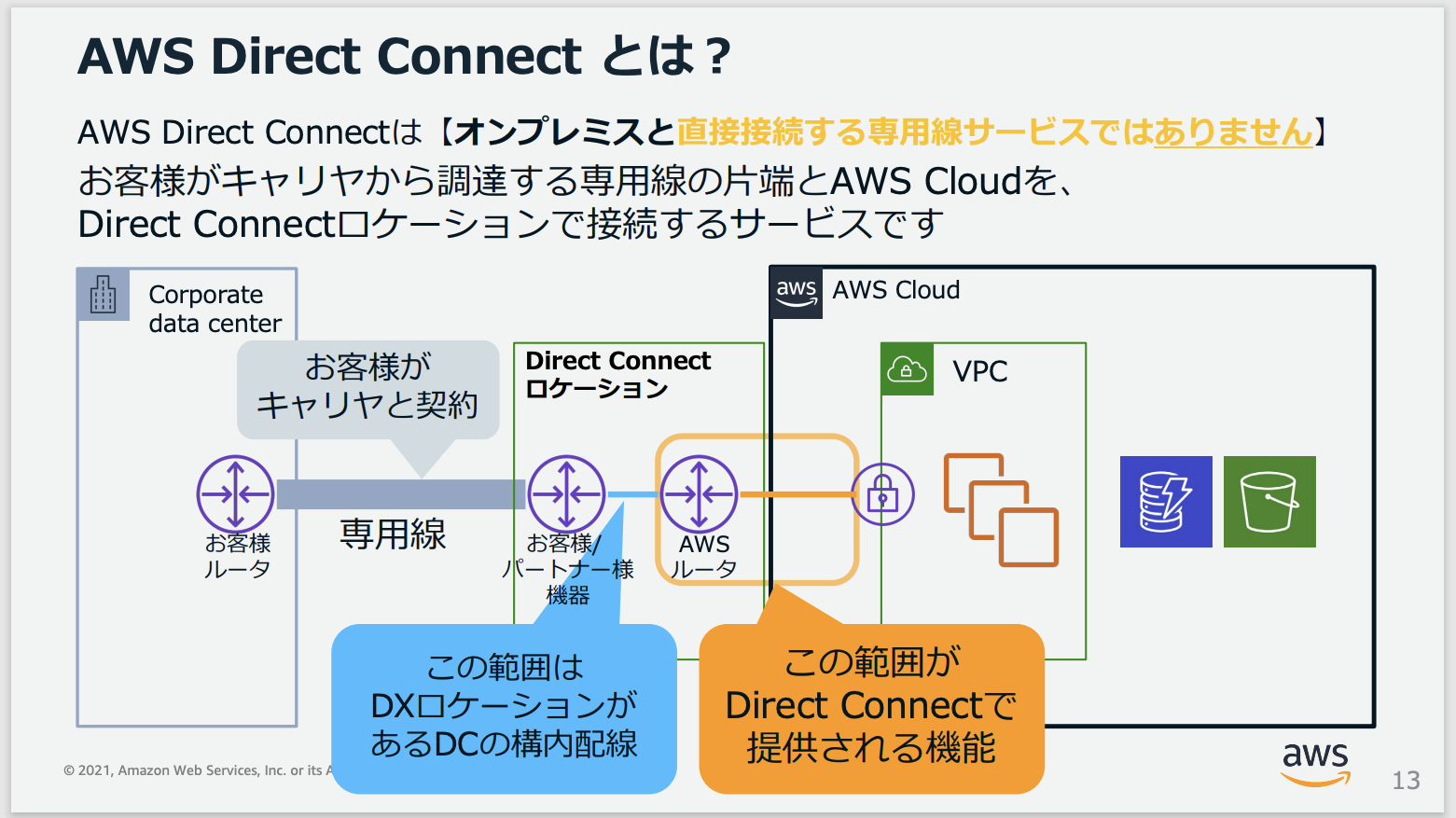 AWS Direct Connect とは？

AWS Direct Connectは【オンプレミスと直接接続する専用線サービスではありません】
お客様がキャリヤから調達する専用線の片端とAWS Cloudを、
Direct Connectロケーションで接続するサービスです

Corporate data center

お客様が
キャリヤと契約

お客様
ルータ

専用線

Direct Connect
ロケーション

お客様/
パートナー様
機器

AWS
ルータ

aws AWS Cloud

VPC

この範囲は
DXロケーションが
あるDCの構内配線

この範囲が
Direct Connectで
提供される機能

© 2021, Amazon Web Services, Inc. or its A

aws

13